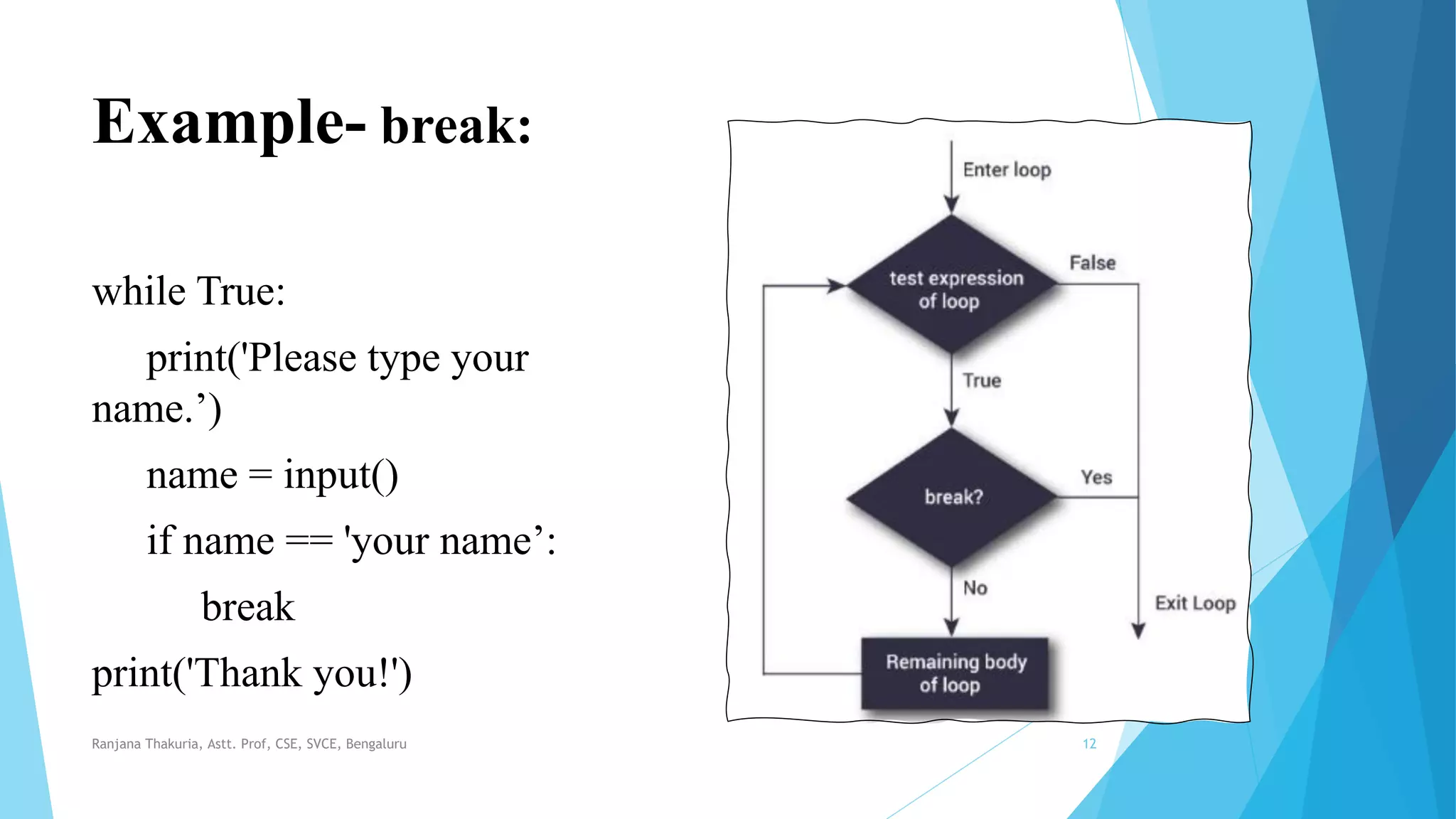 Example- break:

while True:

print('Please type your name.’)

name = input()

if name == 'your name’:

break

print('Thank you!')

Enter loop

test expression of loop

False

True

break?

Yes

No

Exit Loop

Remaining body of loop

Ranjana Thakuria, Astt. Prof, CSE, SVCE, Bengaluru

12